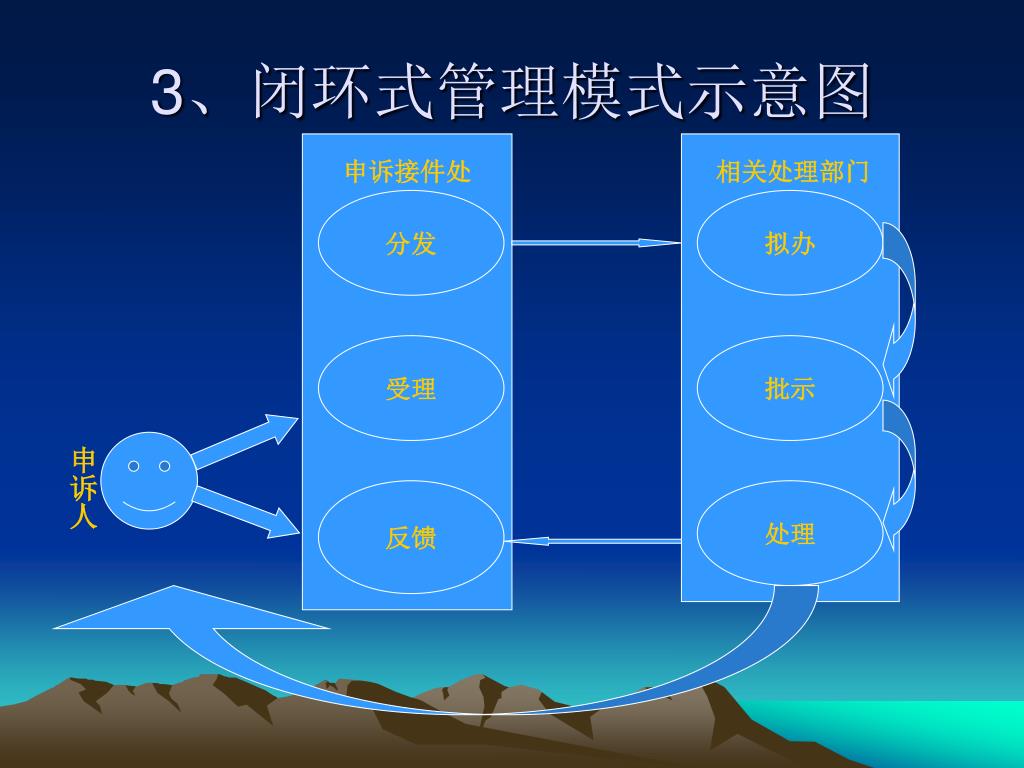 3、闭环式管理模式示意图

申诉接件处

分发

受理

反馈

相关处理部门

拟办

批示

处理

申诉人